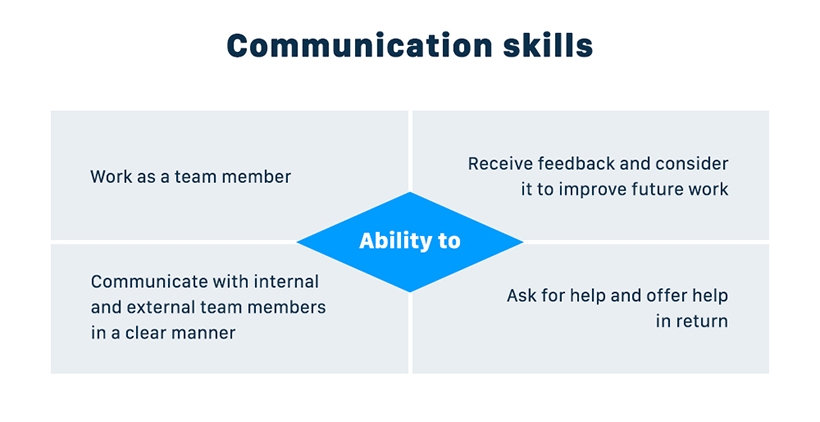 Communication skills

Work as a team member

Receive feedback and consider it to improve future work

Ability to

Communicate with internal and external team members in a clear manner

Ask for help and offer help in return